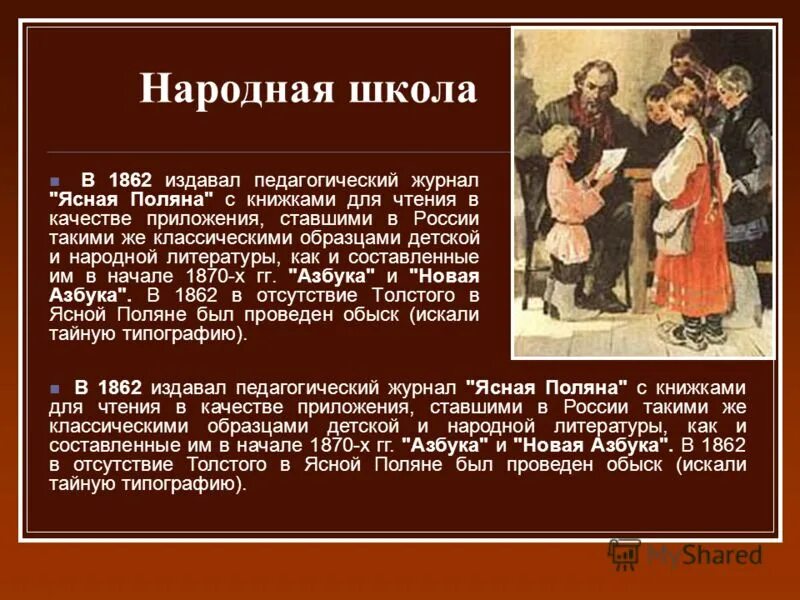 Народная школа

В 1862 издавал педагогический журнал "Ясная Поляна" с книжками для чтения в качестве приложения, ставшими в России такими же классическими образцами детской и народной литературы, как и составленные им в начале 1870-х гг. "Азбука" и "Новая Азбука". В 1862 в отсутствие Толстого в Ясной Поляне был проведен обыск (искали тайную типографию).

В 1862 издавал педагогический журнал "Ясная Поляна" с книжками для чтения в качестве приложения, ставшими в России такими же классическими образцами детской и народной литературы, как и составленные им в начале 1870-х гг. "Азбука" и "Новая Азбука". В 1862 в отсутствие Толстого в Ясной Поляне был проведен обыск (искали тайную типографию).

MyShared